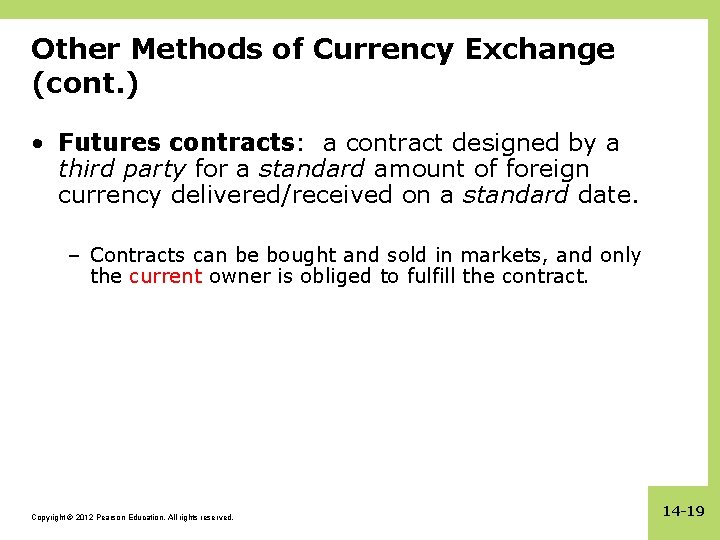 Other Methods of Currency Exchange (cont.)

• Futures contracts: a contract designed by a third party for a standard amount of foreign currency delivered/received on a standard date.

– Contracts can be bought and sold in markets, and only the current owner is obliged to fulfill the contract.

Copyright © 2012 Pearson Education. All rights reserved.

14-19